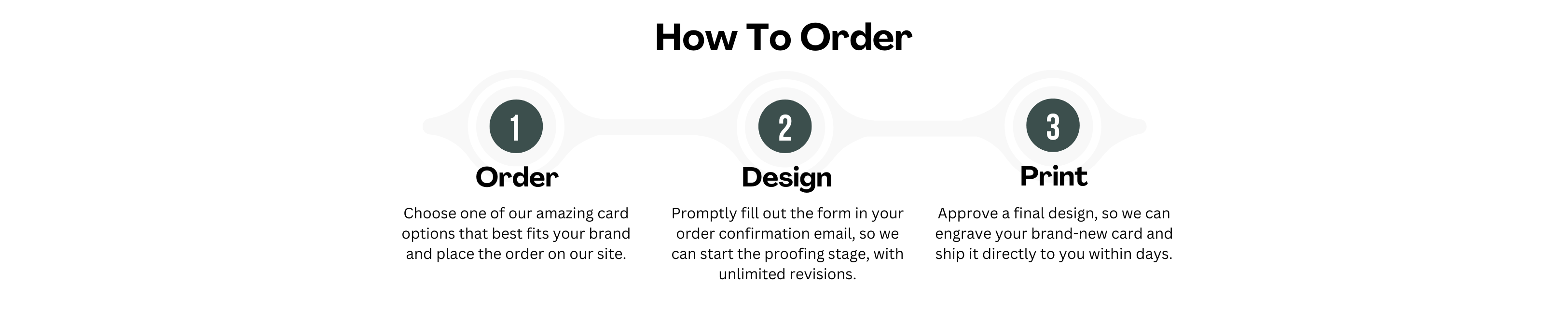 How To Order

1

Order

Choose one of our amazing card options that best fits your brand and place the order on our site.

2

Design

Promptly fill out the form in your order confirmation email, so we can start the proofing stage, with unlimited revisions.

3

Print

Approve a final design, so we can engrave your brand-new card and ship it directly to you within days.